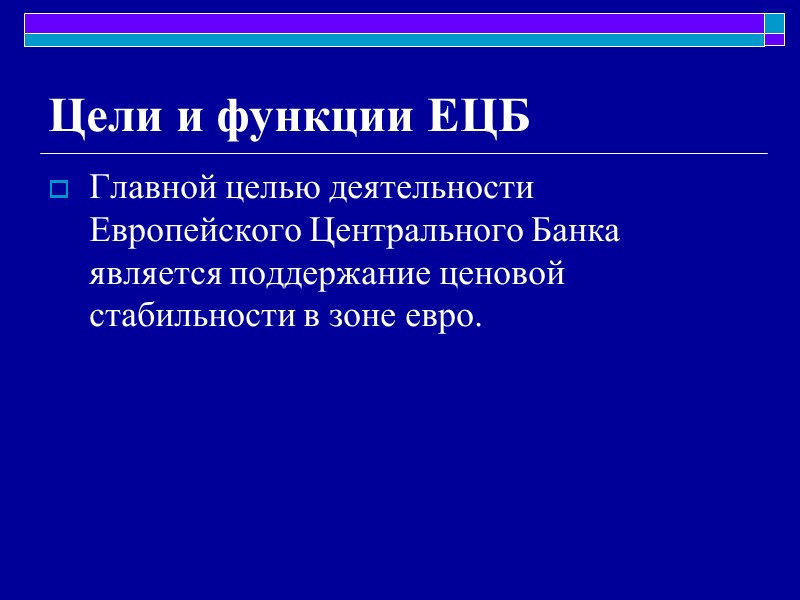 Цели и функции ЕЦБ

Главной целью деятельности Европейского Центрального Банка является поддержание ценовой стабильности в зоне евро.